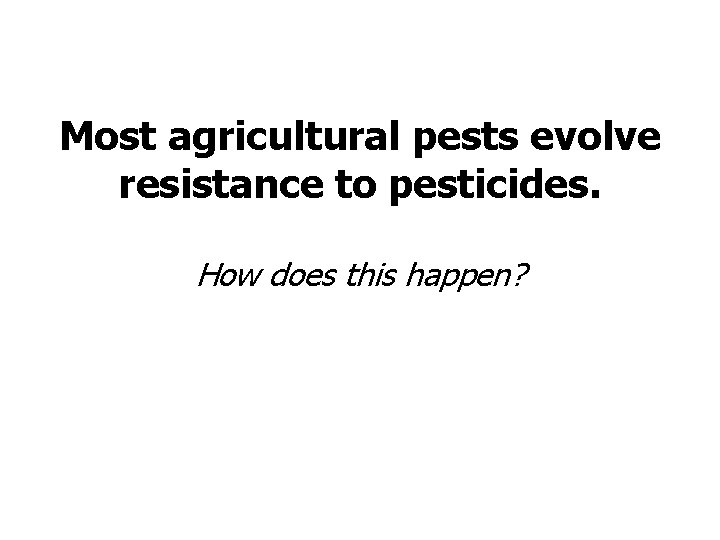 Most agricultural pests evolve resistance to pesticides.

How does this happen?